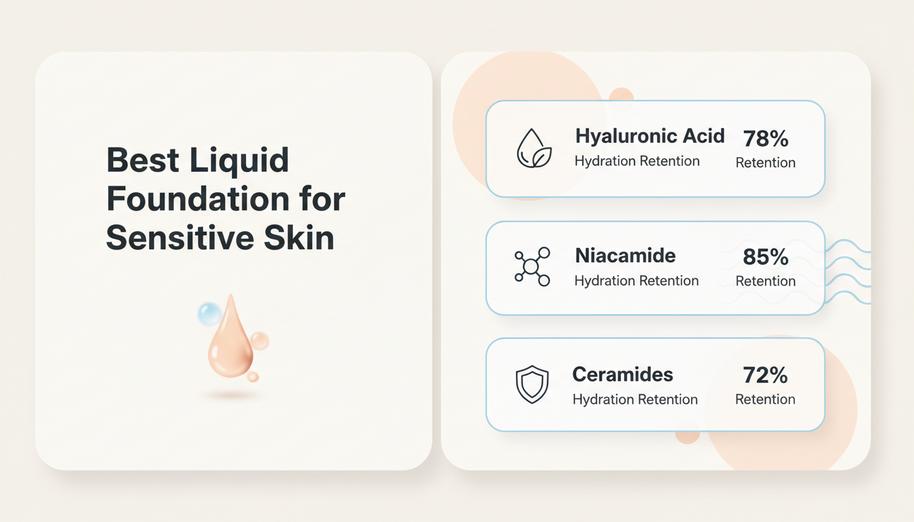 Best Liquid Foundation for Sensitive Skin

Hyaluronic Acid
Hydration Retention
78%
Retention

Niacamide
Hydration Retention
85%
Retention

Ceramides
Hydration Retention
72%
Retention